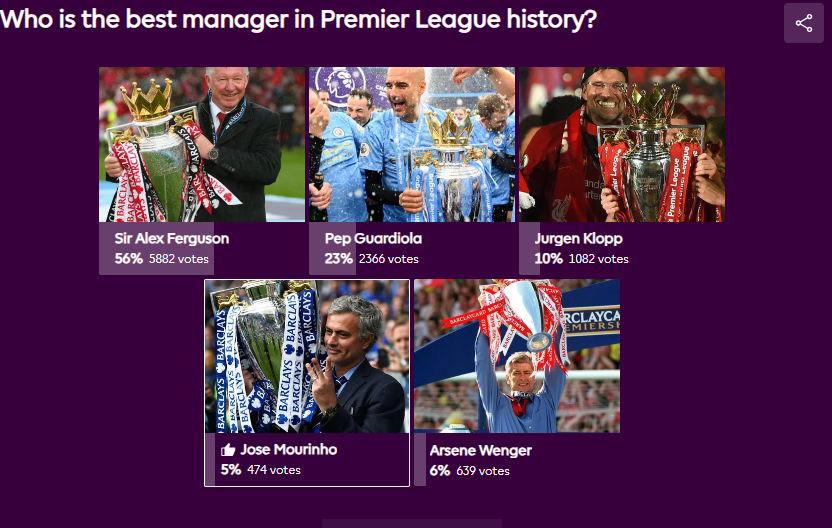 Who is the best manager in Premier League history?

Sir Alex Ferguson
56% 5882 votes

Pep Guardiola
23% 2366 votes

Jurgen Klopp
10% 1082 votes

Jose Mourinho
5% 474 votes

Arsene Wenger
6% 639 votes